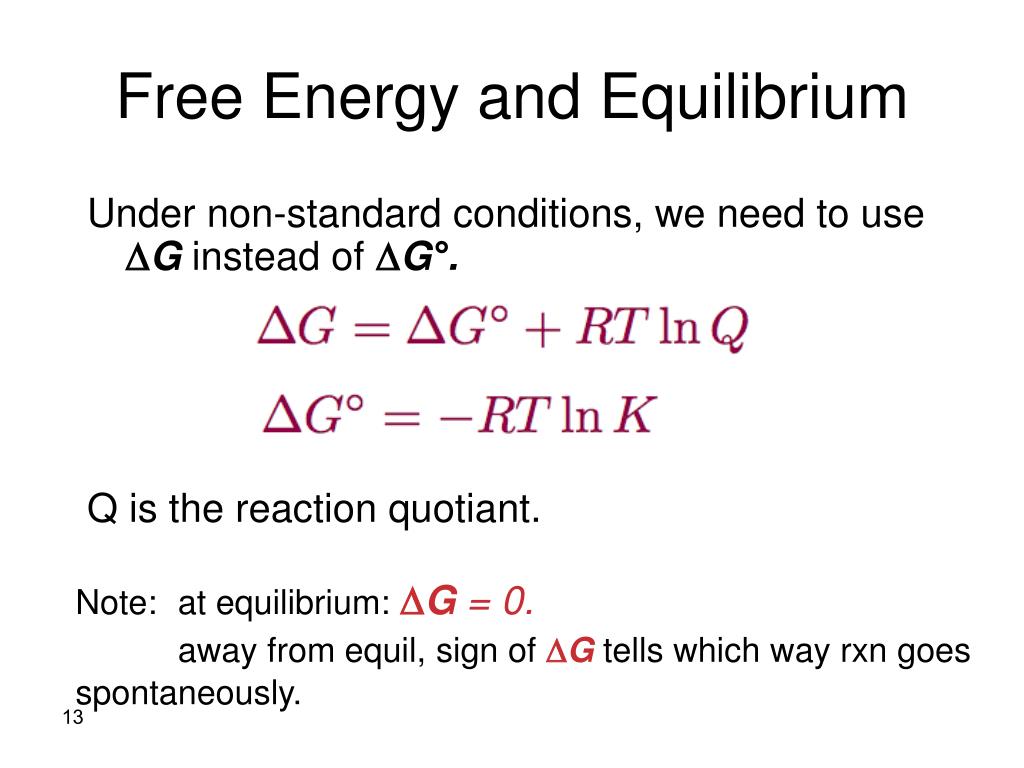 Free Energy and Equilibrium

Under non-standard conditions, we need to use $\Delta G$ instead of $\Delta G°$.

$\Delta G = \Delta G^\circ + RT \ln Q$

$\Delta G^\circ = -RT \ln K$

Q is the reaction quotiant.

Note: at equilibrium: $\Delta G = 0$.
away from equil, sign of $\Delta G$ tells which way rxn goes spontaneously.

13